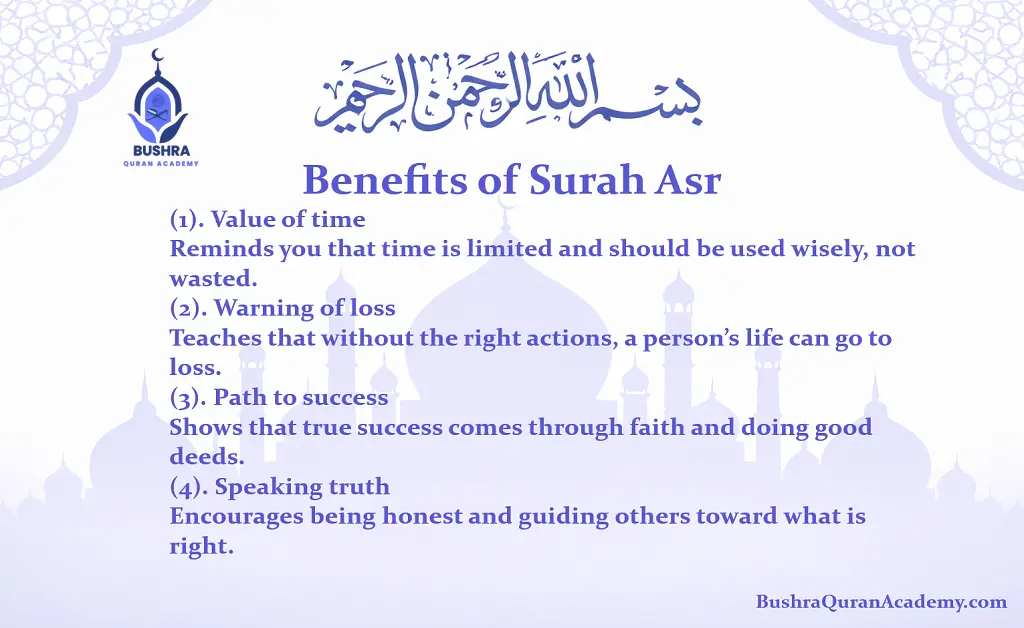 BUSHRA
QURAN ACADEMY

بسم الله الرحمن الرحيم

Benefits of Surah Asr

(1). Value of time
Reminds you that time is limited and should be used wisely, not wasted.
(2). Warning of loss
Teaches that without the right actions, a person's life can go to loss.
(3). Path to success
Shows that true success comes through faith and doing good deeds.
(4). Speaking truth
Encourages being honest and guiding others toward what is right.

BushraQuranAcademy.com